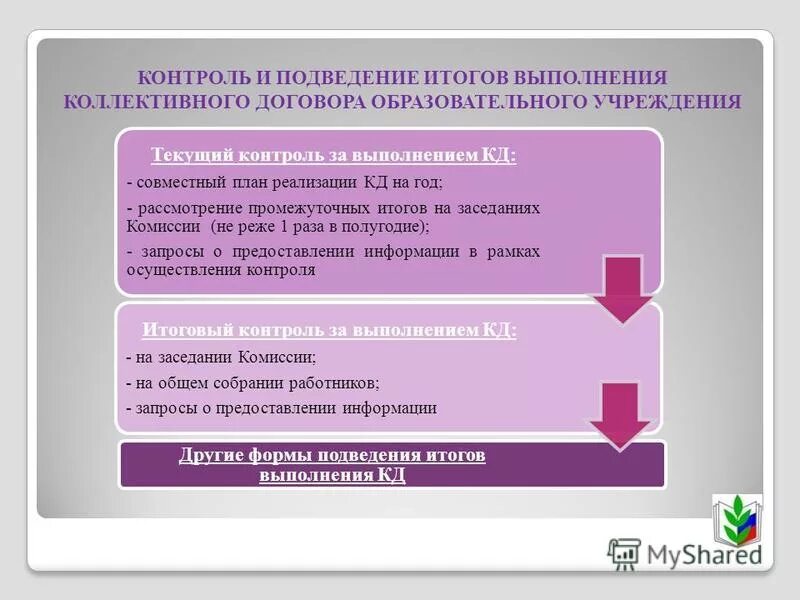 КОНТРОЛЬ И ПОДВЕДЕНИЕ ИТОГОВ ВЫПОЛНЕНИЯ КОЛЛЕКТИВНОГО ДОГОВОРА ОБРАЗОВАТЕЛЬНОГО УЧРЕЖДЕНИЯ

Текущий контроль за выполнением КД:

- совместный план реализации КД на год;

- рассмотрение промежуточных итогов на заседаниях Комиссии (не реже 1 раза в полугодие);

- запросы о предоставлении информации в рамках осуществления контроля

Итоговый контроль за выполнением КД:

- на заседании Комиссии;

- на общем собрании работников;

- запросы о предоставлении информации

Другие формы подведения итогов выполнения КД

MyShared